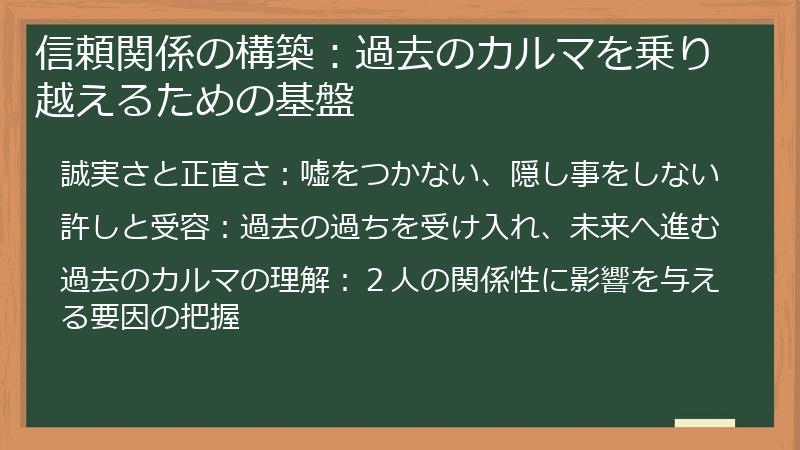 信頼関係の構築：過去のカルマを乗り越えるための基盤

誠実さと正直さ：嘘をつかない、隠し事をしない

許しと受容：過去の過ちを受け入れ、未来へ進む

過去のカルマの理解：２人の関係性に影響を与える要因の把握